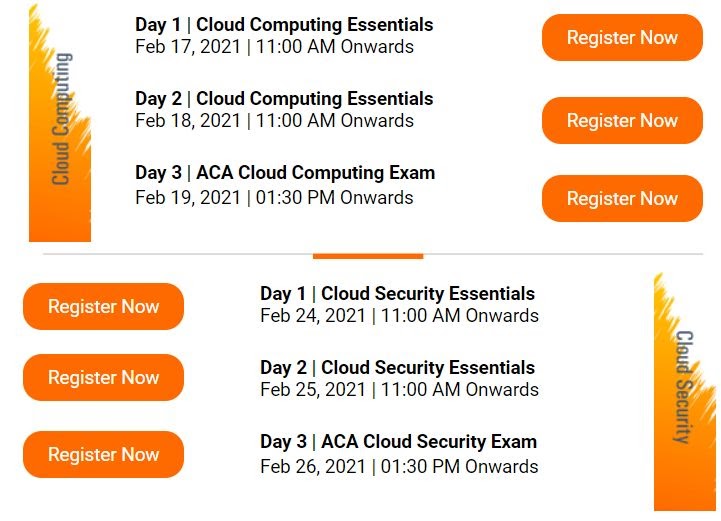 Cloud Computing

Day 1 | Cloud Computing Essentials
Feb 17, 2021 | 11:00 AM Onwards

Register Now

Day 2 | Cloud Computing Essentials
Feb 18, 2021 | 11:00 AM Onwards

Register Now

Day 3 | ACA Cloud Computing Exam
Feb 19, 2021 | 01:30 PM Onwards

Register Now

Register Now

Day 1 | Cloud Security Essentials
Feb 24, 2021 | 11:00 AM Onwards

Register Now

Day 2 | Cloud Security Essentials
Feb 25, 2021 | 11:00 AM Onwards

Register Now

Day 3 | ACA Cloud Security Exam
Feb 26, 2021 | 01:30 PM Onwards

Cloud Security